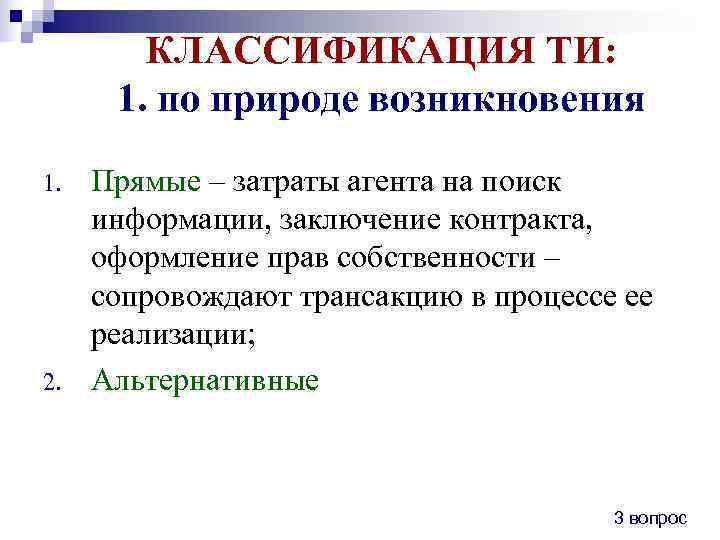 КЛАССИФИКАЦИЯ ТИ:
1. по природе возникновения

1. Прямые – затраты агента на поиск информации, заключение контракта, оформление прав собственности – сопровождают трансакцию в процессе ее реализации;
2. Альтернативные

3 вопрос